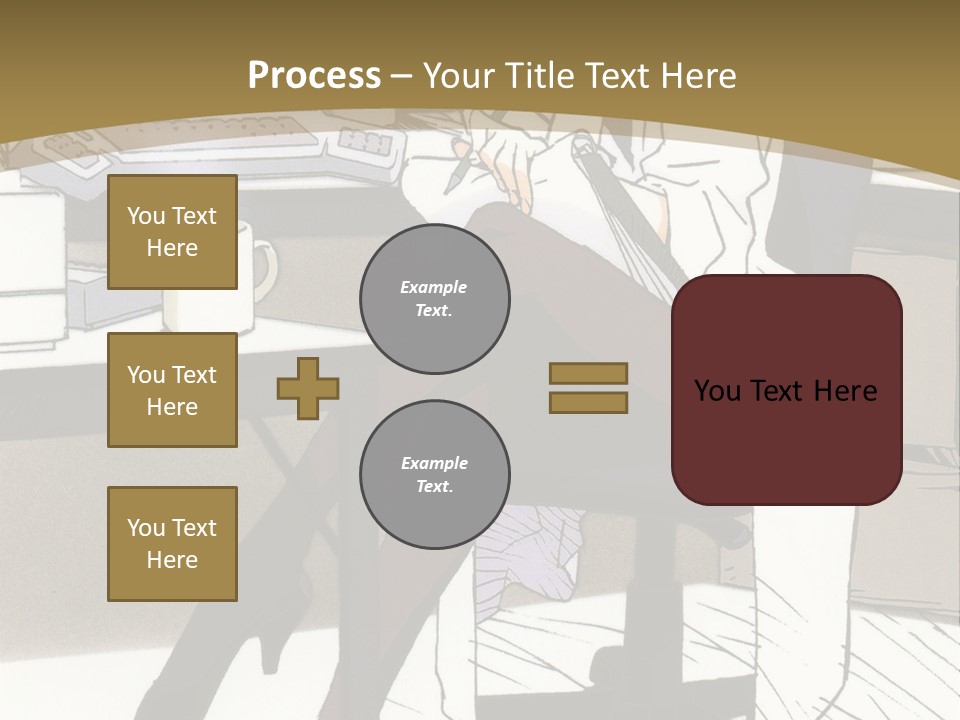 Process – Your Title Text Here

You Text Here

You Text Here

You Text Here

Example Text.

Example Text.

You Text Here